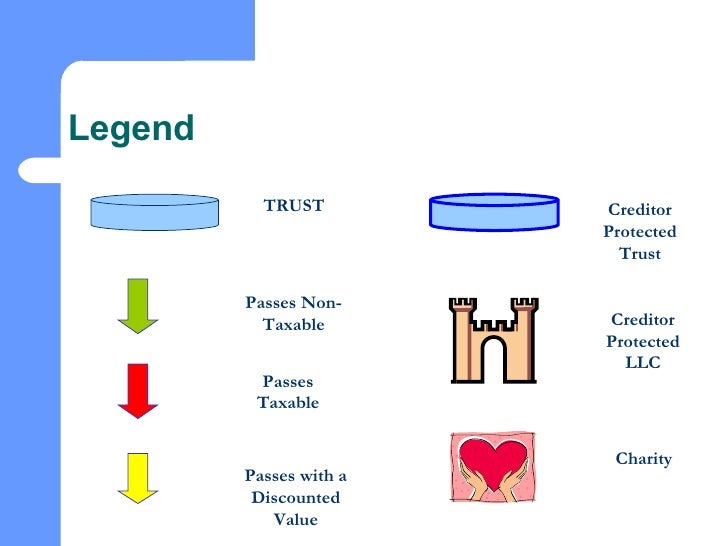 Legend

TRUST

Passes Non-Taxable

Passes Taxable

Passes with a Discounted Value

Creditor Protected Trust

Creditor Protected LLC

Charity